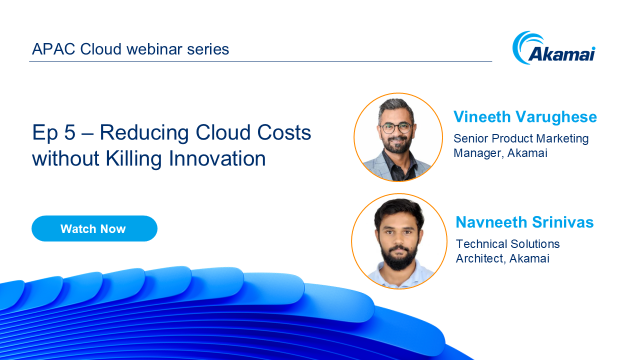 APAC Cloud webinar series

Akamai

Ep 5 – Reducing Cloud Costs without Killing Innovation

Watch Now

Vineeth Varughese
Senior Product Marketing Manager, Akamai

Navneeth Srinivas
Technical Solutions Architect, Akamai